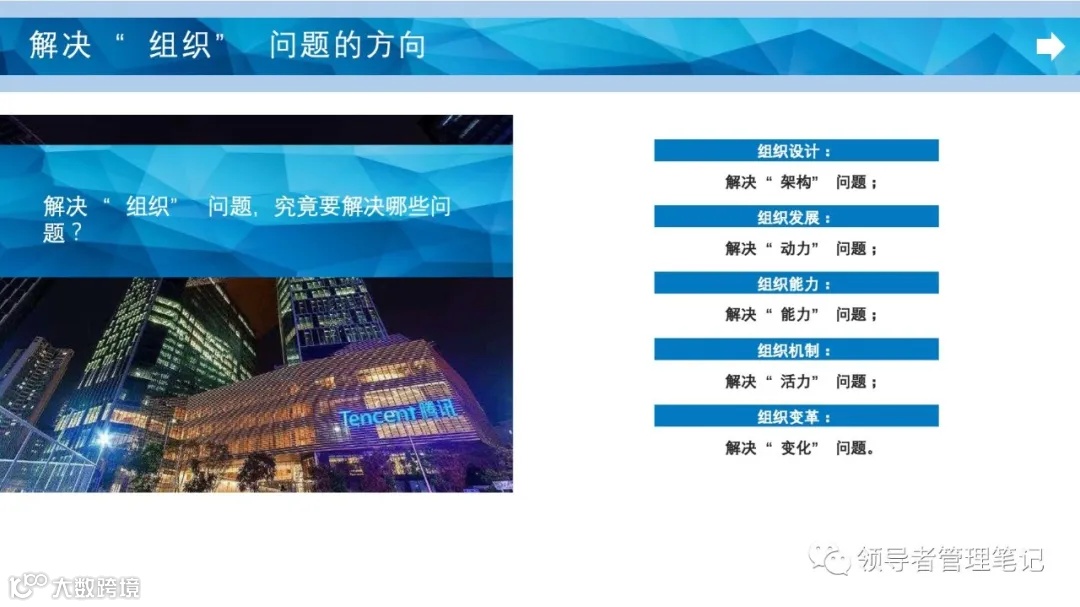 解决“组织”问题的方向

解决“组织”问题，究竟要解决哪些问题？

Tencent 腾讯

组织设计：
解决“架构”问题；

组织发展：
解决“动力”问题；

组织能力：
解决“能力”问题；

组织机制：
解决“活力”问题；

组织变革：
解决“变化”问题。

领导者管理笔记

大数跨境